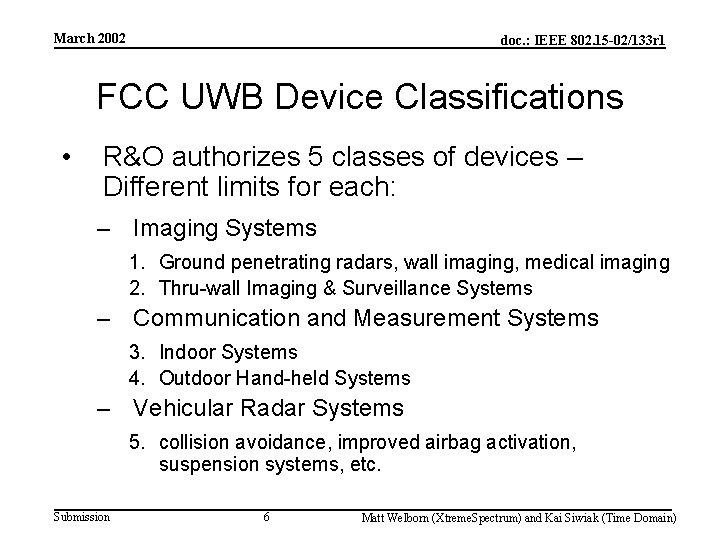 March 2002

doc.: IEEE 802.15-02/133r1

FCC UWB Device Classifications

• R&O authorizes 5 classes of devices – Different limits for each:

– Imaging Systems

1. Ground penetrating radars, wall imaging, medical imaging
2. Thru-wall Imaging & Surveillance Systems

– Communication and Measurement Systems

3. Indoor Systems
4. Outdoor Hand-held Systems

– Vehicular Radar Systems

5. collision avoidance, improved airbag activation, suspension systems, etc.

Submission

6

Matt Welborn (XtremeSpectrum) and Kai Siwiak (Time Domain)